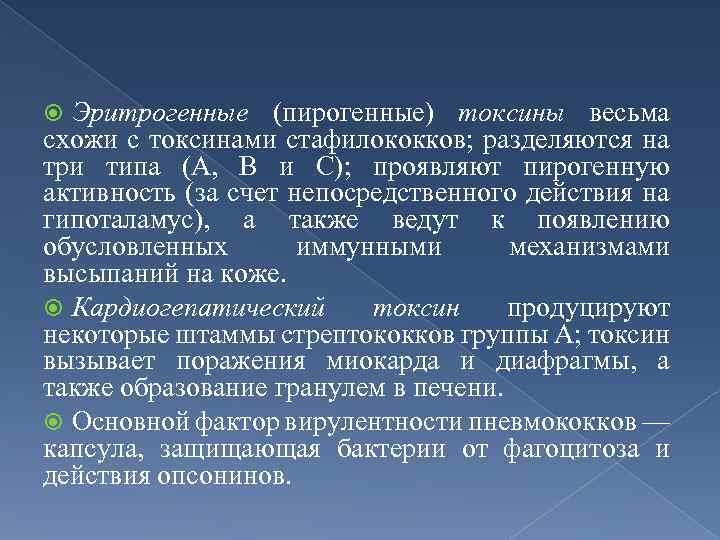 Эритрогенные (пирогенные) токсины весьма схожи с токсинами стафилококков; разделяются на три типа (А, В и С); проявляют пирогенную активность (за счет непосредственного действия на гипоталамус), а также ведут к появлению обусловленных иммунными механизмами высыпаний на коже.

Кардиогепатический токсин продуцируют некоторые штаммы стрептококков группы А; токсин вызывает поражения миокарда и диафрагмы, а также образование гранулем в печени.

Основной фактор вирулентности пневмококков — капсула, защищающая бактерии от фагоцитоза и действия опсонинов.